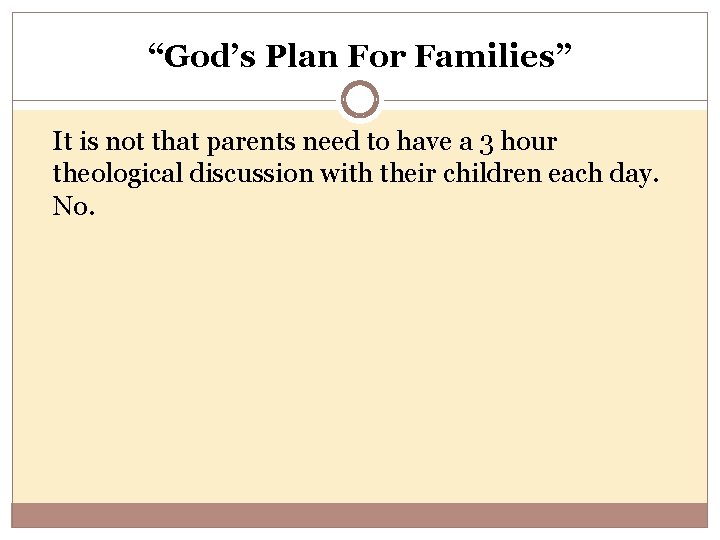 “God’s Plan For Families”

It is not that parents need to have a 3 hour theological discussion with their children each day. No.